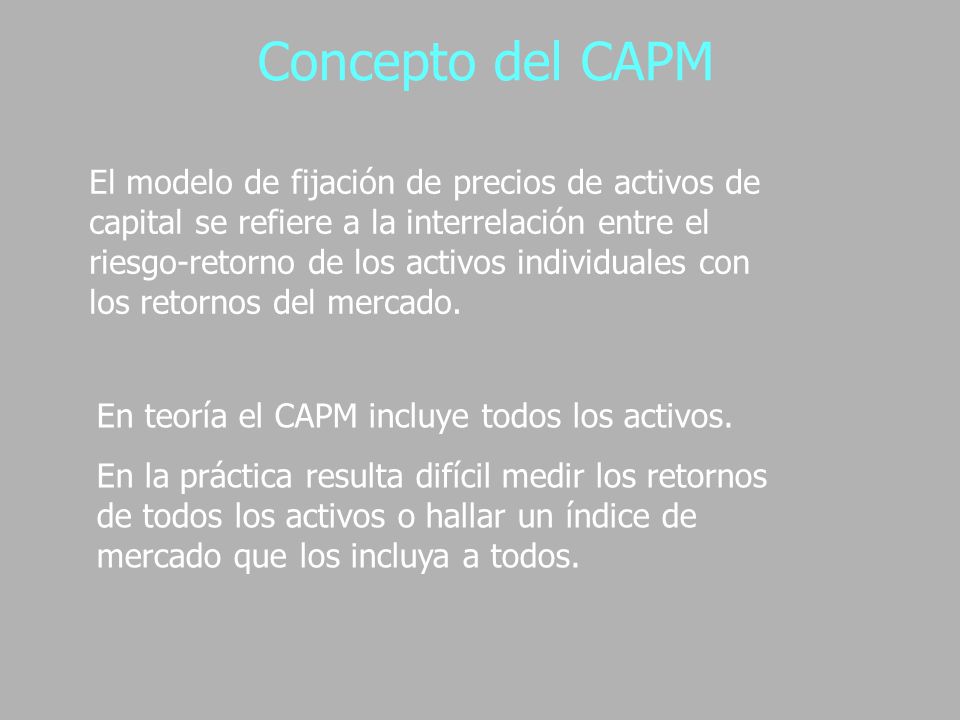 Concepto del CAPM

El modelo de fijación de precios de activos de capital se refiere a la interrelación entre el riesgo-retorno de los activos individuales con los retornos del mercado.

En teoría el CAPM incluye todos los activos.

En la práctica resulta difícil medir los retornos de todos los activos o hallar un índice de mercado que los incluya a todos.